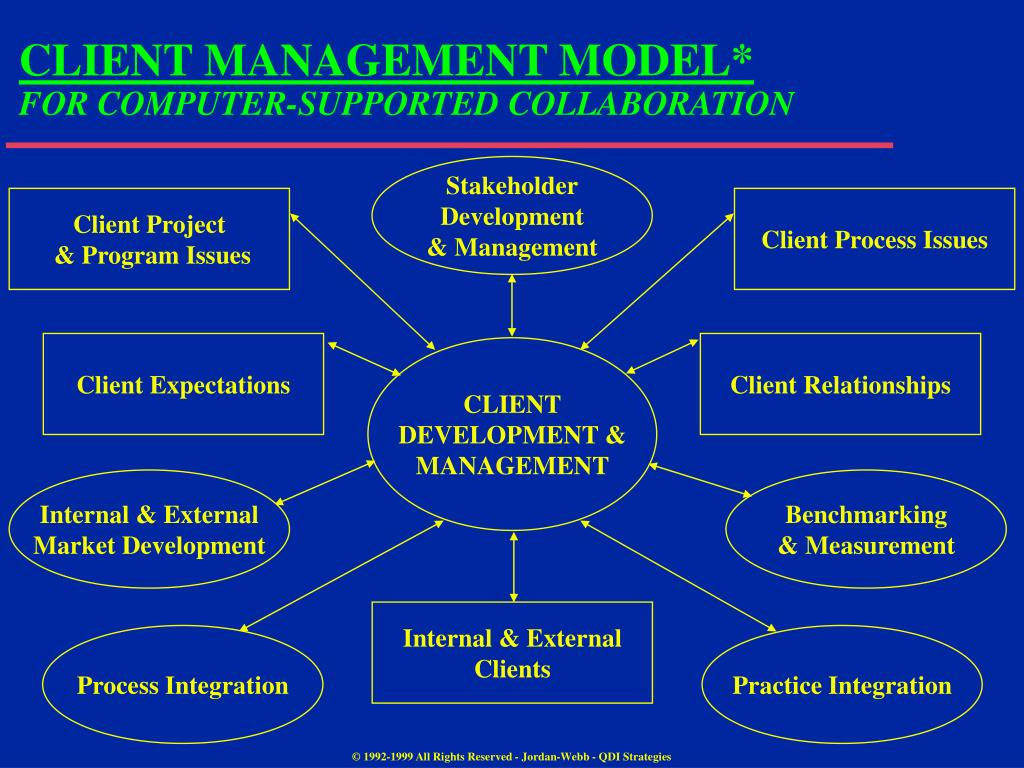 CLIENT MANAGEMENT MODEL*
FOR COMPUTER-SUPPORTED COLLABORATION

Client Project & Program Issues

Stakeholder Development & Management

Client Process Issues

Client Expectations

CLIENT DEVELOPMENT & MANAGEMENT

Client Relationships

Internal & External Market Development

Benchmarking & Measurement

Process Integration

Internal & External Clients

Practice Integration

© 1992-1999 All Rights Reserved - Jordan-Webb - QDI Strategies